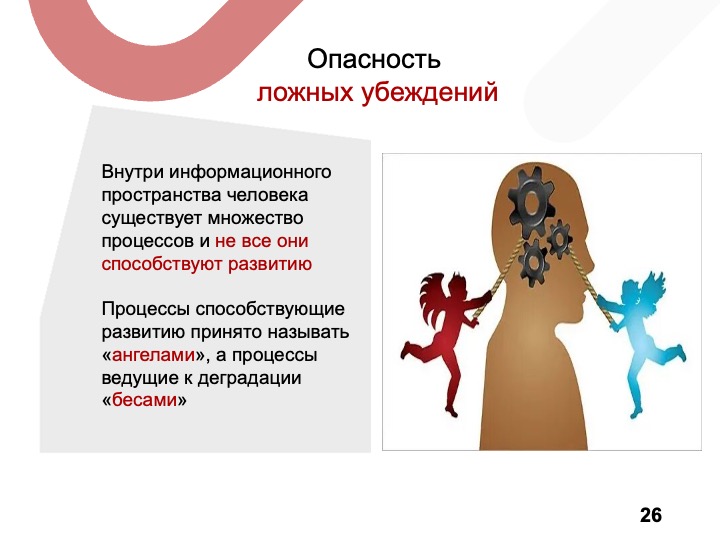 Опасность
ложных убеждений

Внутри информационного пространства человека существует множество процессов и не все они способствуют развитию

Процессы способствующие развитию принято называть «ангелами», а процессы ведущие к деградации «бесами»

26